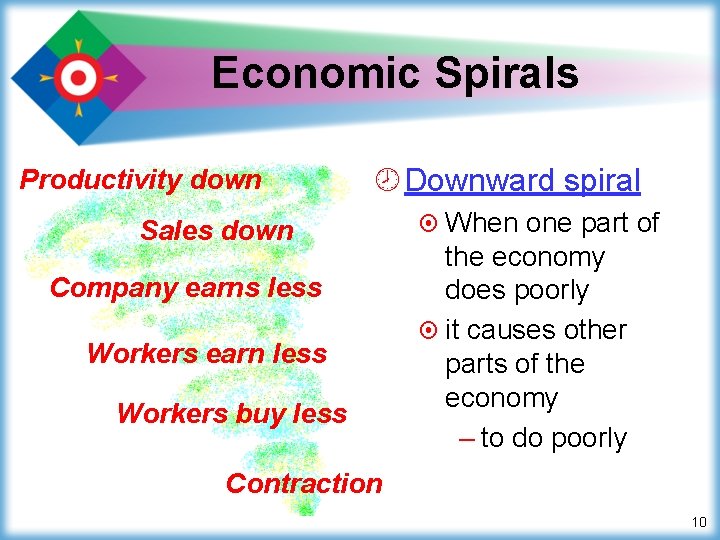 Economic Spirals

Productivity down

Sales down

Company earns less

Workers earn less

Workers buy less

Contraction

Downward spiral

When one part of the economy does poorly

it causes other parts of the economy

– to do poorly

10